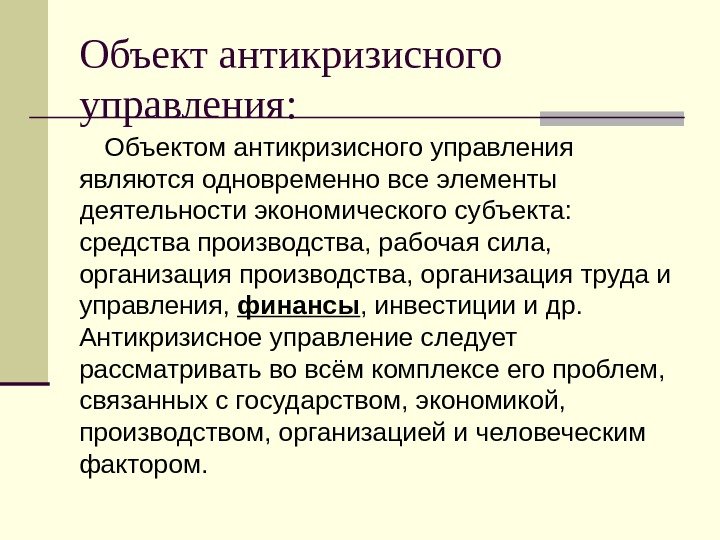 Объект антикризисного управления:

Объектом антикризисного управления являются одновременно все элементы деятельности экономического субъекта: средства производства, рабочая сила, организация производства, организация труда и управления, финансы, инвестиции и др. Антикризисное управление следует рассматривать во всём комплексе его проблем, связанных с государством, экономикой, производством, организацией и человеческим фактором.